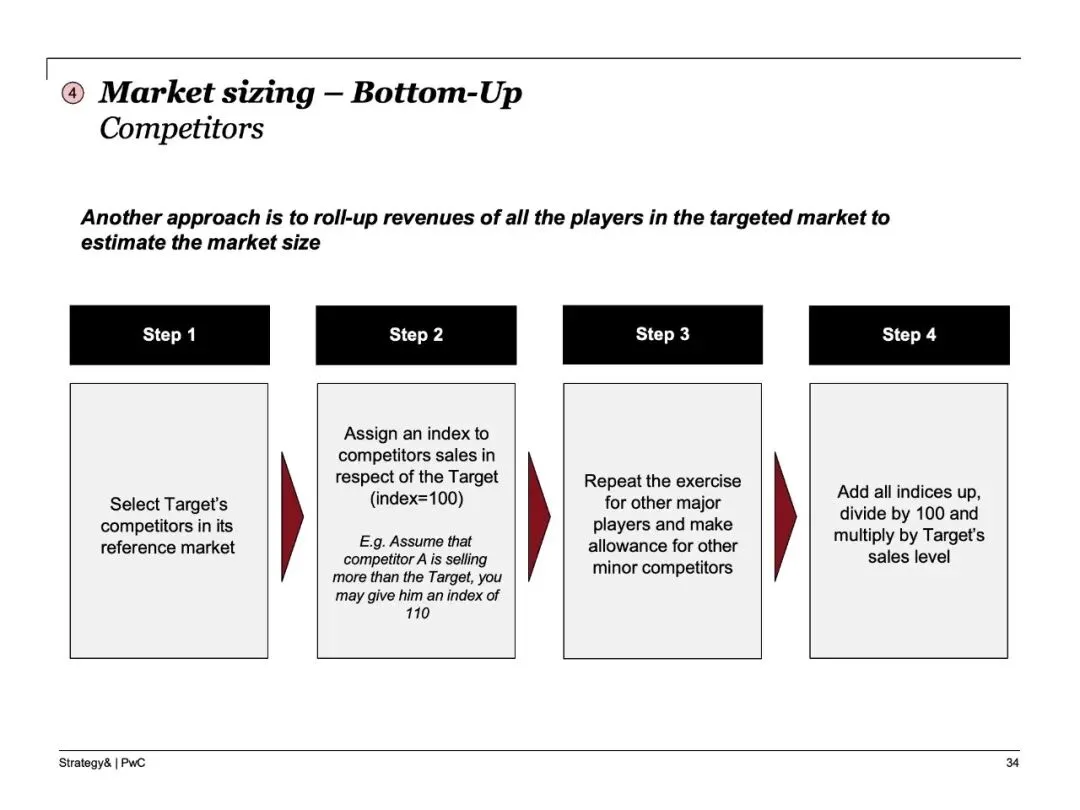 4 Market sizing – Bottom-Up
Competitors

Another approach is to roll-up revenues of all the players in the targeted market to estimate the market size

Step 1

Select Target's competitors in its reference market

Step 2

Assign an index to competitors sales in respect of the Target (index=100)

E.g. Assume that competitor A is selling more than the Target, you may give him an index of 110

Step 3

Repeat the exercise for other major players and make allowance for other minor competitors

Step 4

Add all indices up, divide by 100 and multiply by Target's sales level

Strategy& | PwC

34